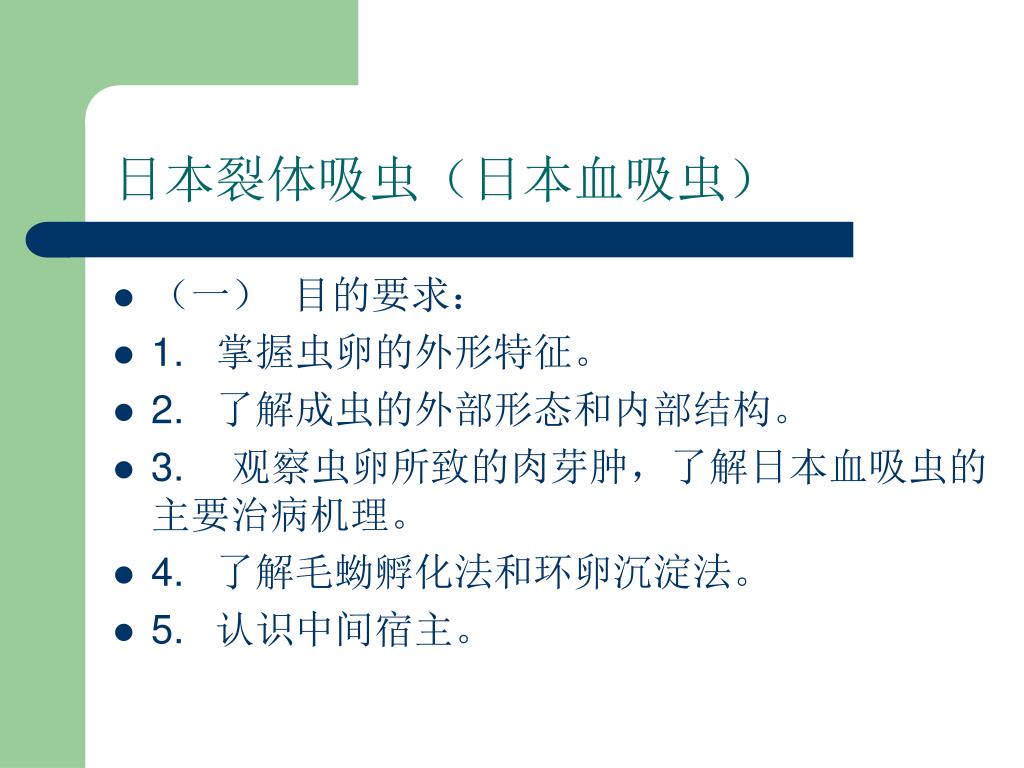 日本裂体吸虫（日本血吸虫）

- （一） 目的要求：
- 1. 掌握虫卵的外形特征。
- 2. 了解成虫的外部形态和内部结构。
- 3. 观察虫卵所致的肉芽肿，了解日本血吸虫的主要治病机理。
- 4. 了解毛蚴孵化法和环卵沉淀法。
- 5. 认识中间宿主。